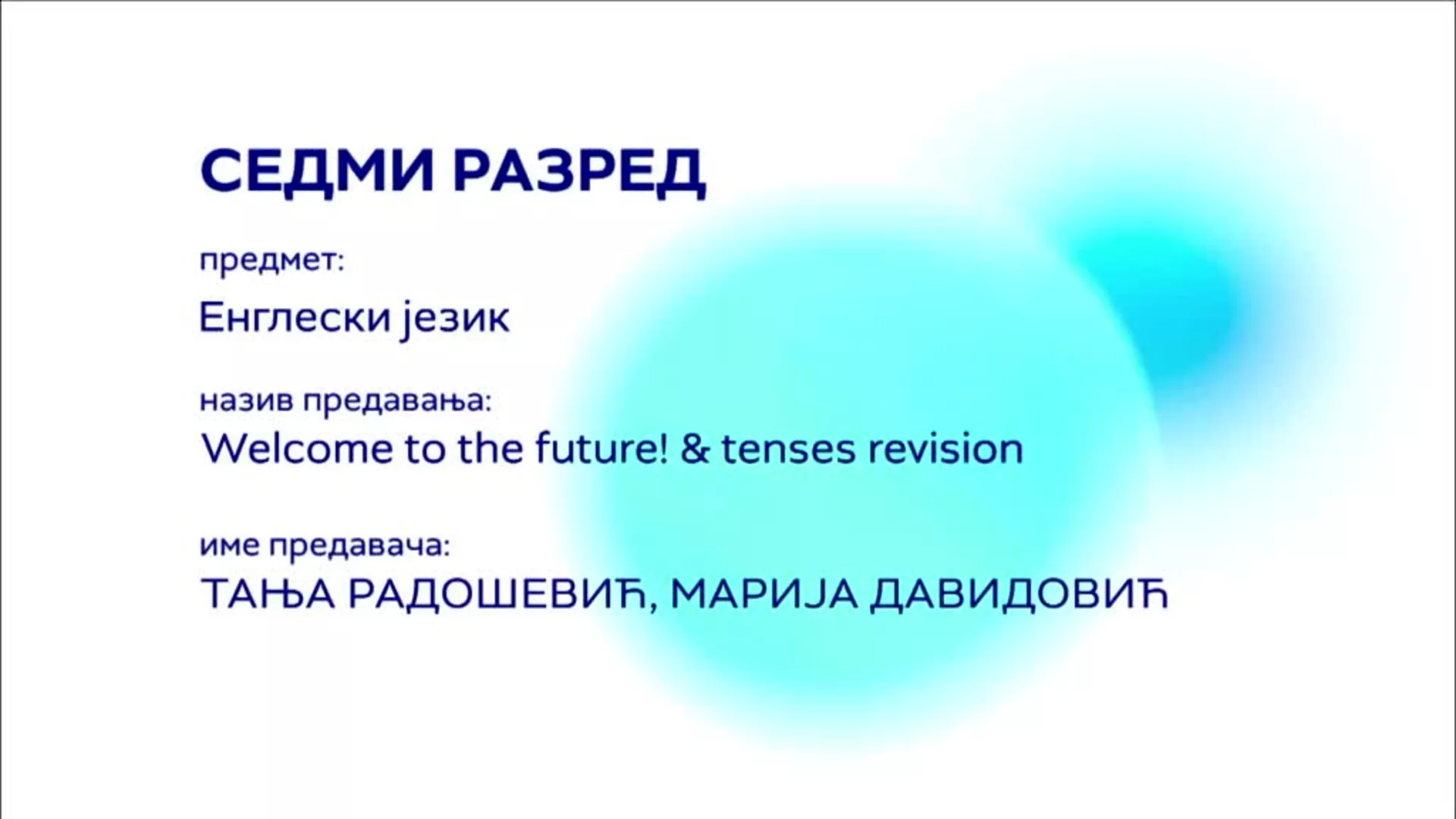 СЕДМИ РАЗРЕД

предмет:

Енглески језик

назив предавања:

Welcome to the future! & tenses revision

име предавача:

ТАЊА РАДОШЕВИЋ, МАРИЈА ДАВИДОВИЋ